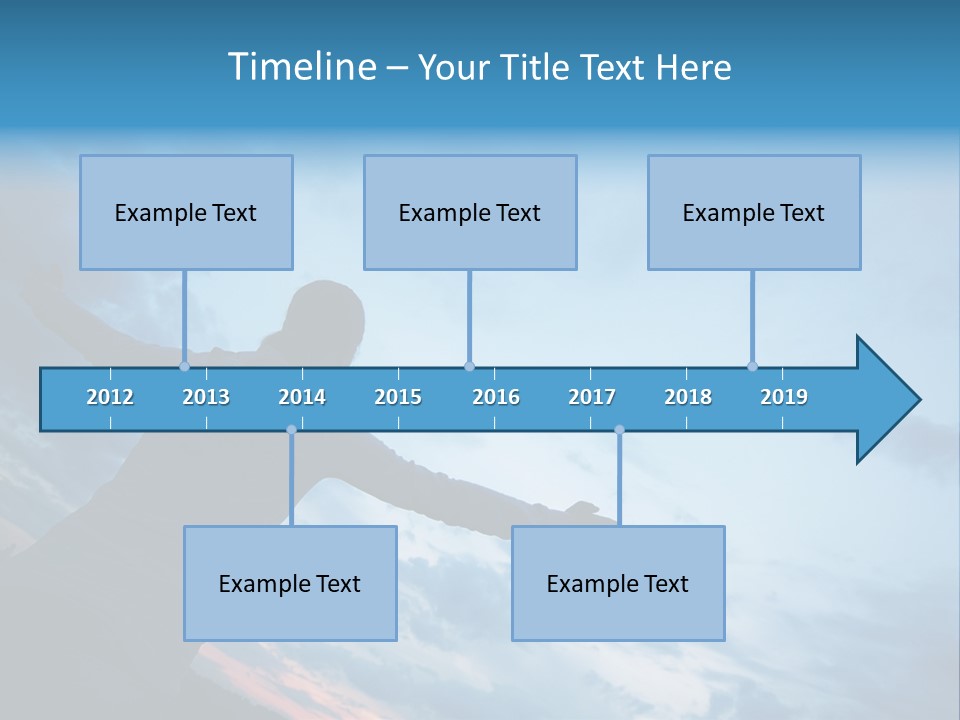 Timeline – Your Title Text Here

Example Text

Example Text

Example Text

2012 2013 2014 2015 2016 2017 2018 2019

Example Text

Example Text